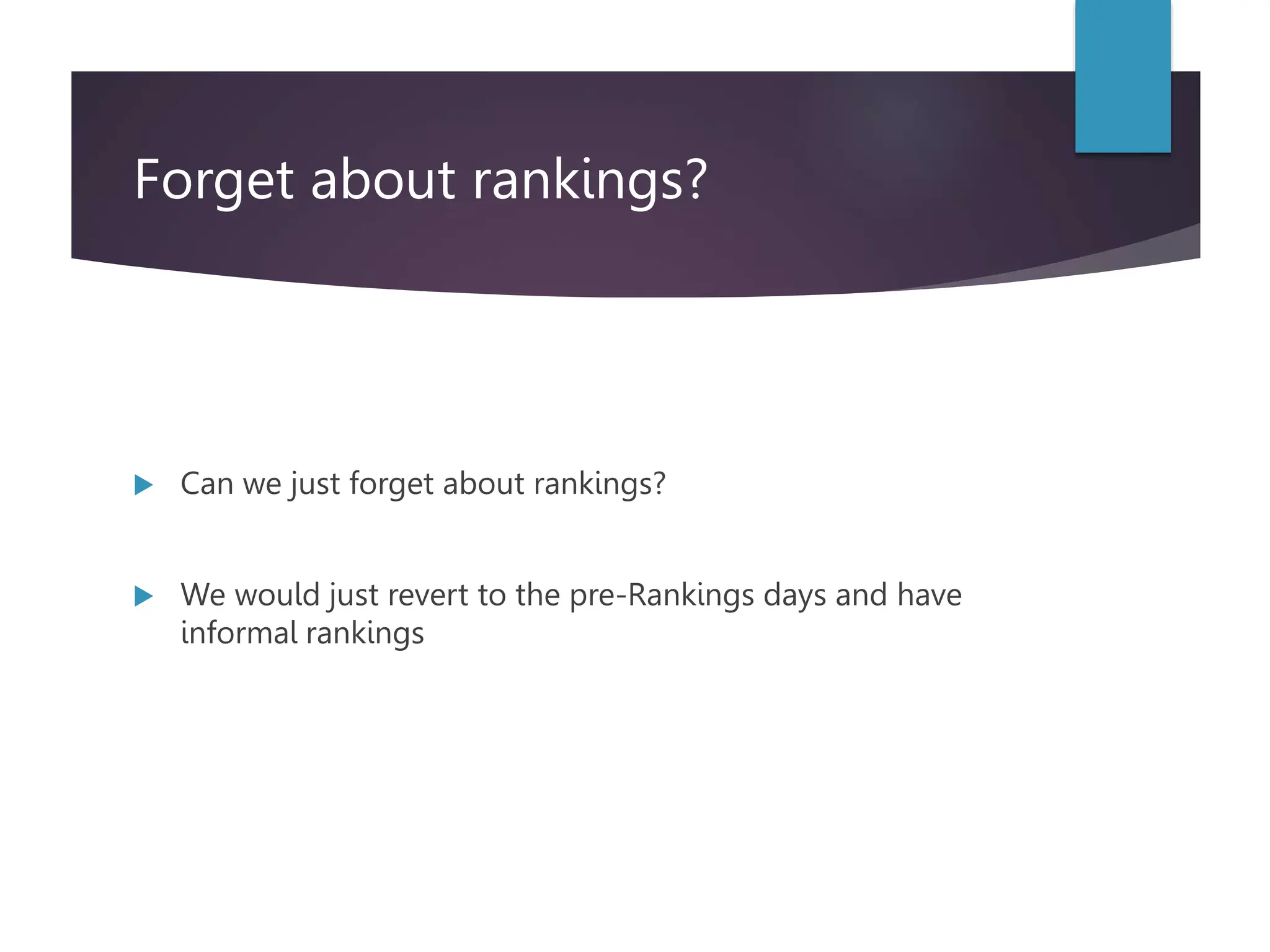 Forget about rankings?

Can we just forget about rankings?

We would just revert to the pre-Rankings days and have informal rankings